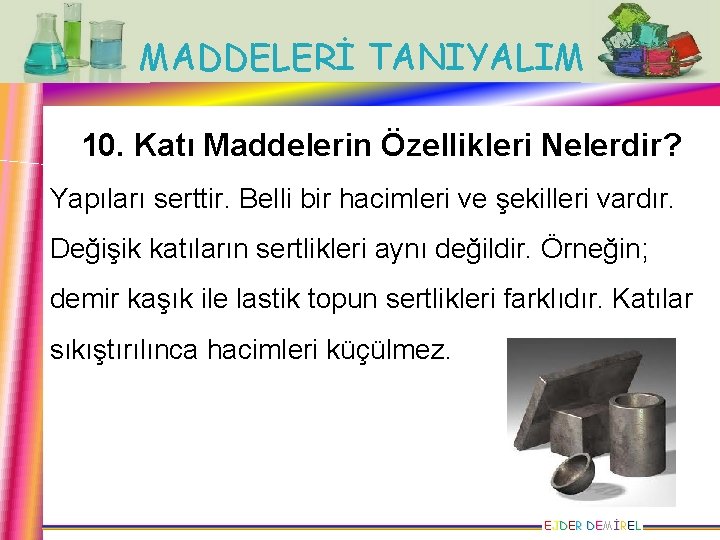 MADDELERİ TANIYALIM

10. Katı Maddelerin Özellikleri Nelerdir?

Yapıları serttir. Belli bir hacimleri ve şekilleri vardır. Değişik katıların sertlikleri aynı değildir. Örneğin; demir kaşık ile lastik topun sertlikleri farklıdır. Katılar sıkıştırılınca hacimleri küçülmez.

EJDER DEMİREL